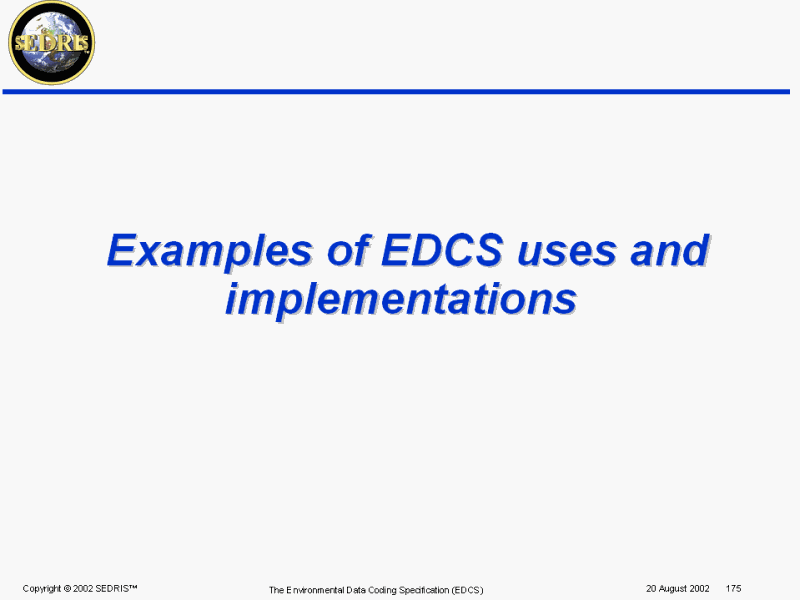 SEDRIS

Examples of EDCS uses and implementations

Copyright © 2002 SEDRIS™

The Environmental Data Coding Specification (EDCS)

20 August 2002 175